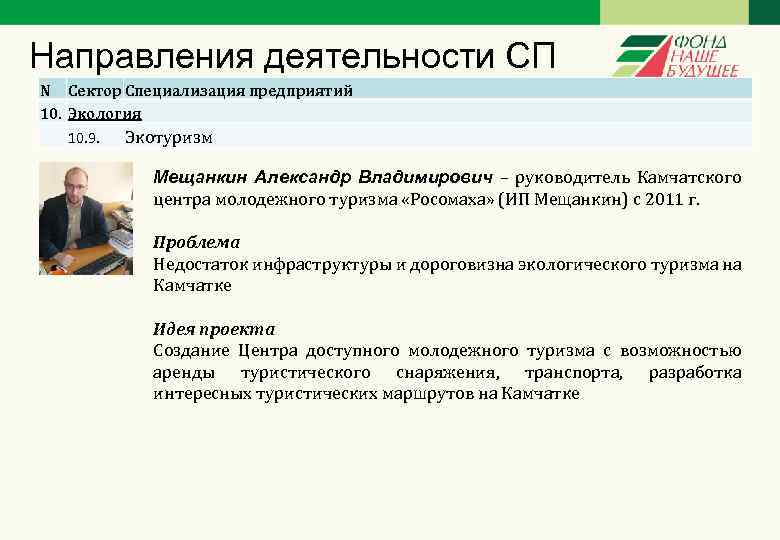 Направления деятельности СП

ФОНД НАШЕ БУДУЩЕЕ

| N | Сектор | Специализация предприятий |
|---|---|---|
| 10. | Экология | |
| | 10.9. | Экотуризм |

Мещанкин Александр Владимирович – руководитель Камчатского центра молодежного туризма «Росомаха» (ИП Мещанкин) с 2011 г.

Проблема
Недостаток инфраструктуры и дороговизна экологического туризма на Камчатке

Идея проекта
Создание Центра доступного молодежного туризма с возможностью аренды туристического снаряжения, транспорта, разработка интересных туристических маршрутов на Камчатке